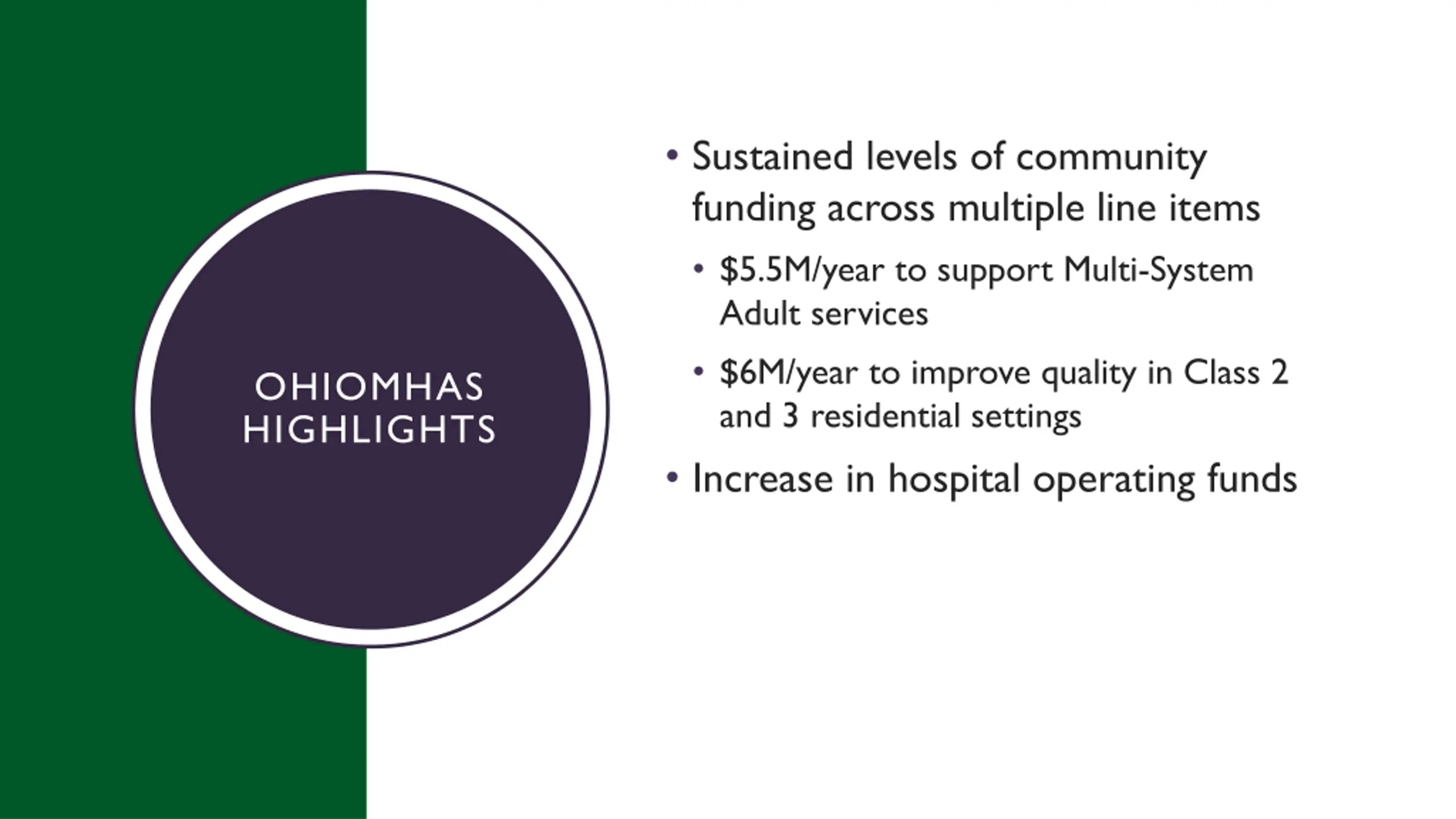 OHIOMHAS HIGHLIGHTS

• Sustained levels of community funding across multiple line items
  • \$5.5M/year to support Multi-System Adult services
  • \$6M/year to improve quality in Class 2 and 3 residential settings
• Increase in hospital operating funds